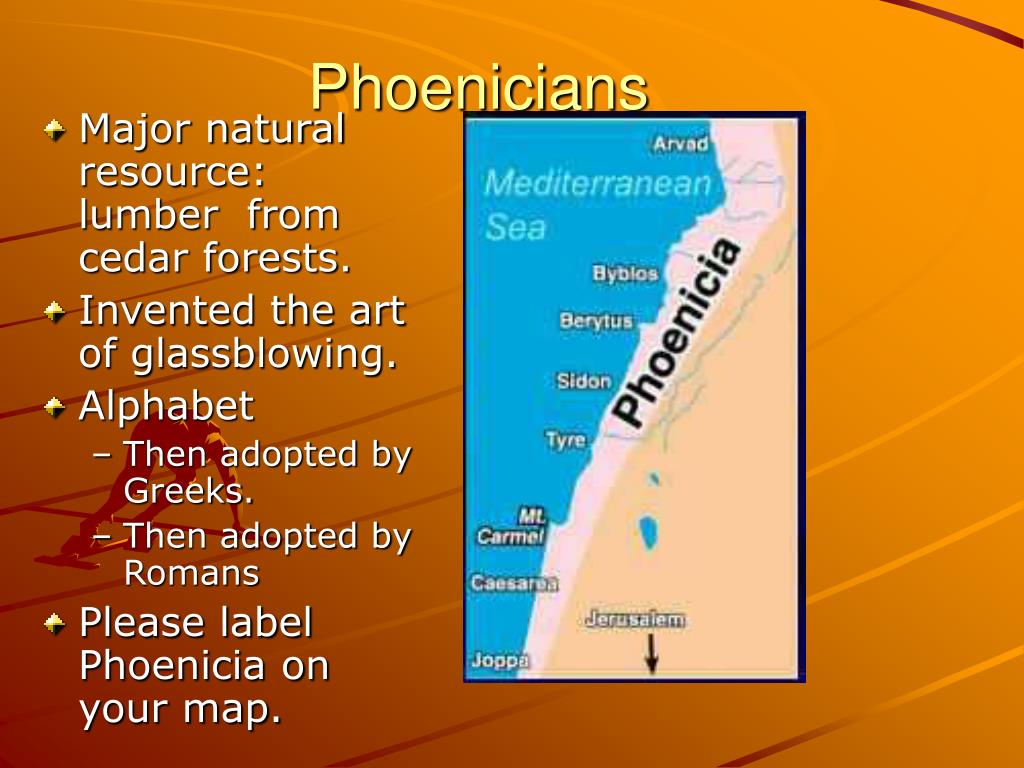 Phoenicians

Major natural resource: lumber from cedar forests.

Invented the art of glassblowing.

Alphabet

– Then adopted by Greeks.

– Then adopted by Romans

Please label Phoenicia on your map.

Arvad

Mediterranean Sea

Byblos

Berytus

Sidon

Tyre

Phoenicia

Mt. Carmel

Caesarea

Jerusalem

Joppa